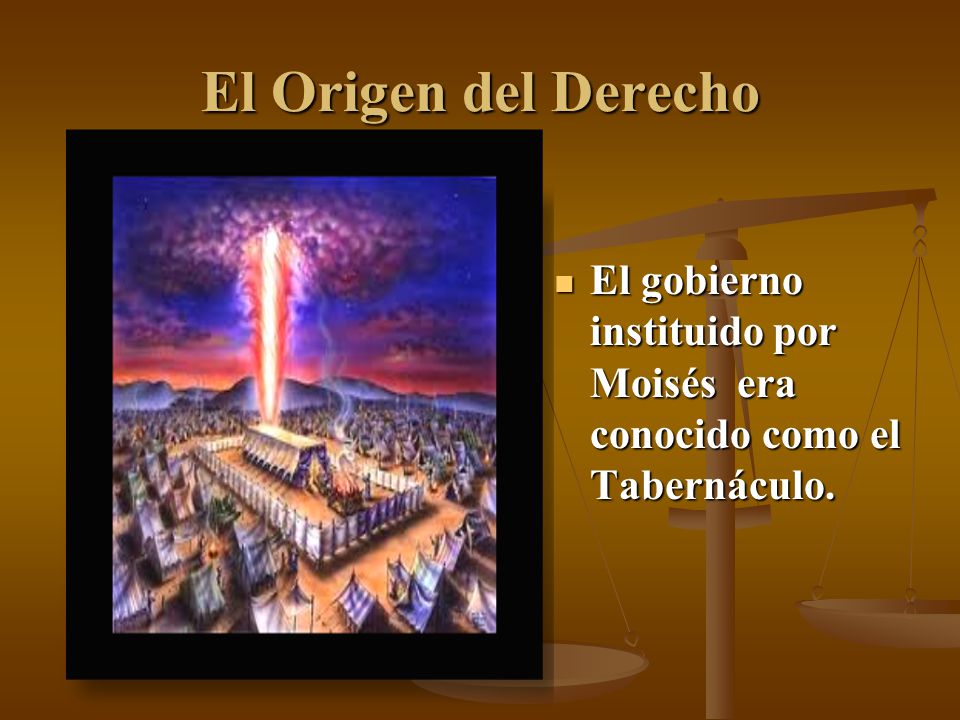 El Origen del Derecho

El gobierno instituido por Moisés era conocido como el Tabernáculo.